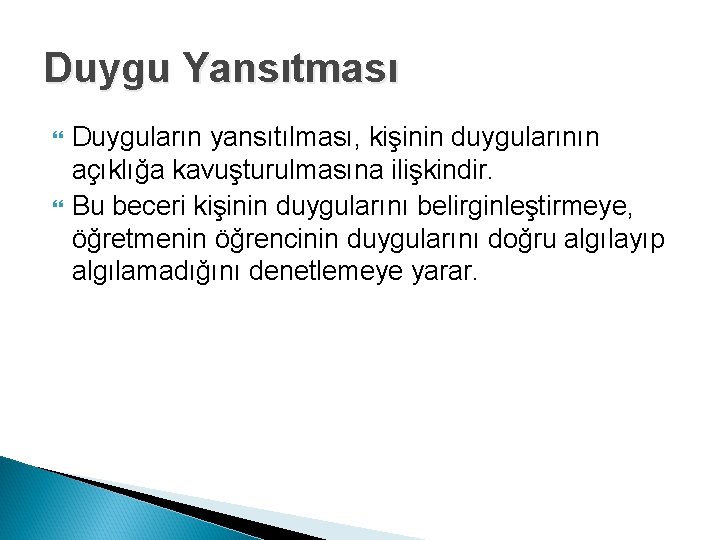 Duygu Yansıtması

Duyguların yansıtılması, kişinin duygularının açıklığa kavuşturulmasına ilişkindir.

Bu beceri kişinin duygularını belirginleştirmeye, öğretmenin öğrencinin duygularını doğru algılayıp algılamadığını denetlemeye yarar.